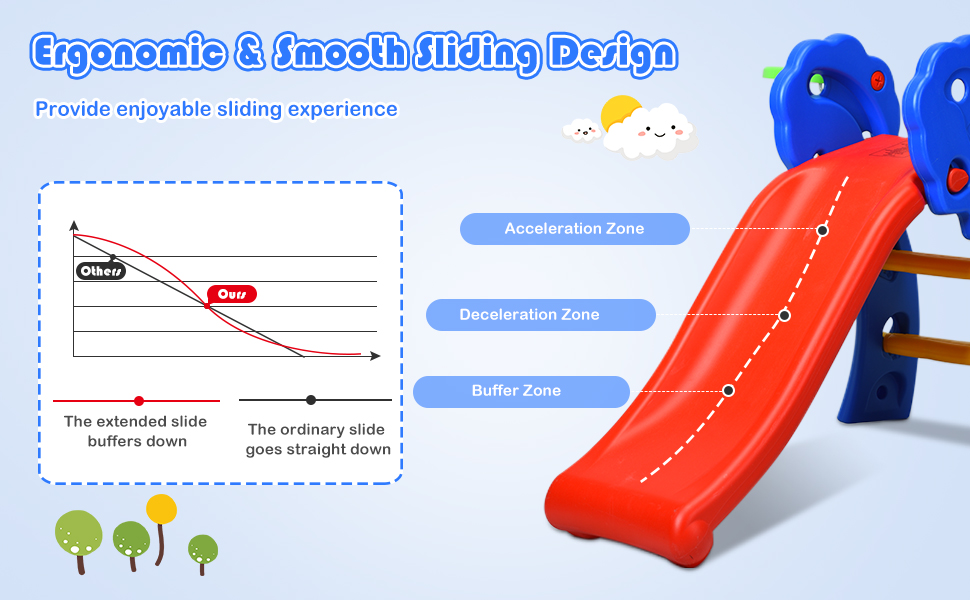 Ergonomic & Smooth Sliding Design

Provide enjoyable sliding experience

Others

Ours

The extended slide buffers down

The ordinary slide goes straight down

Acceleration Zone

Deceleration Zone

Buffer Zone